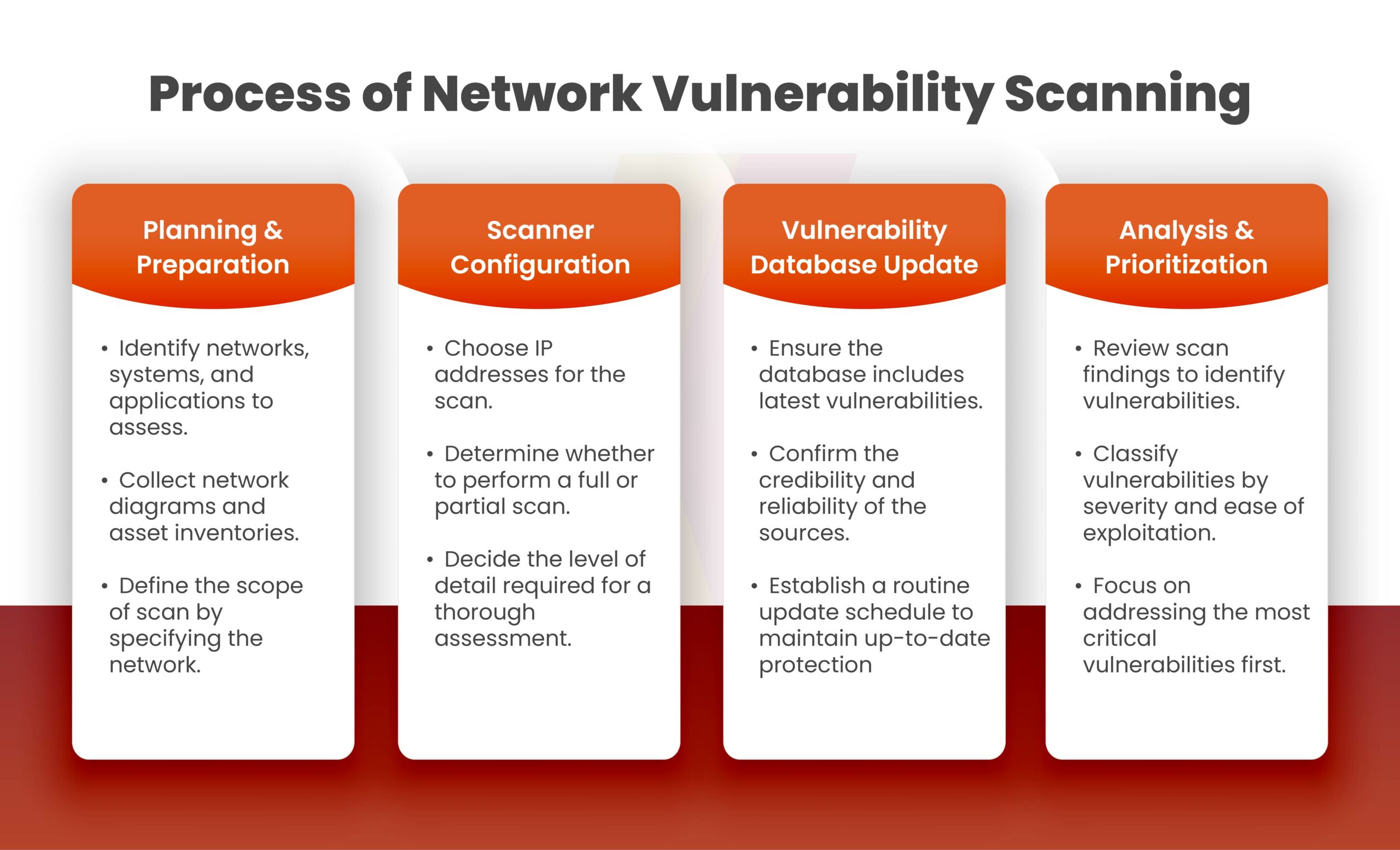 Process of Network Vulnerability Scanning

Planning & Preparation

• Identify networks, systems, and applications to assess.

• Collect network diagrams and asset inventories.

• Define the scope of scan by specifying the network.

Scanner Configuration

• Choose IP addresses for the scan.

• Determine whether to perform a full or partial scan.

• Decide the level of detail required for a thorough assessment.

Vulnerability Database Update

• Ensure the database includes latest vulnerabilities.

• Confirm the credibility and reliability of the sources.

• Establish a routine update schedule to maintain up-to-date protection

Analysis & Prioritization

• Review scan findings to identify vulnerabilities.

• Classify vulnerabilities by severity and ease of exploitation.

• Focus on addressing the most critical vulnerabilities first.